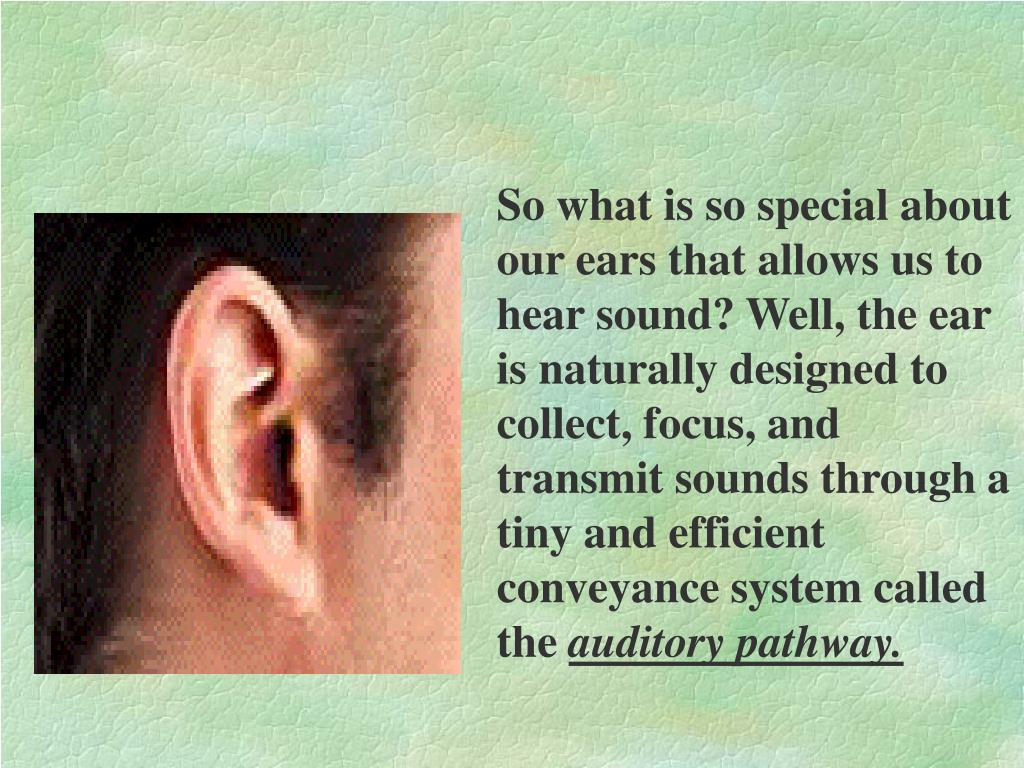 So what is so special about our ears that allows us to hear sound? Well, the ear is naturally designed to collect, focus, and transmit sounds through a tiny and efficient conveyance system called the auditory pathway.